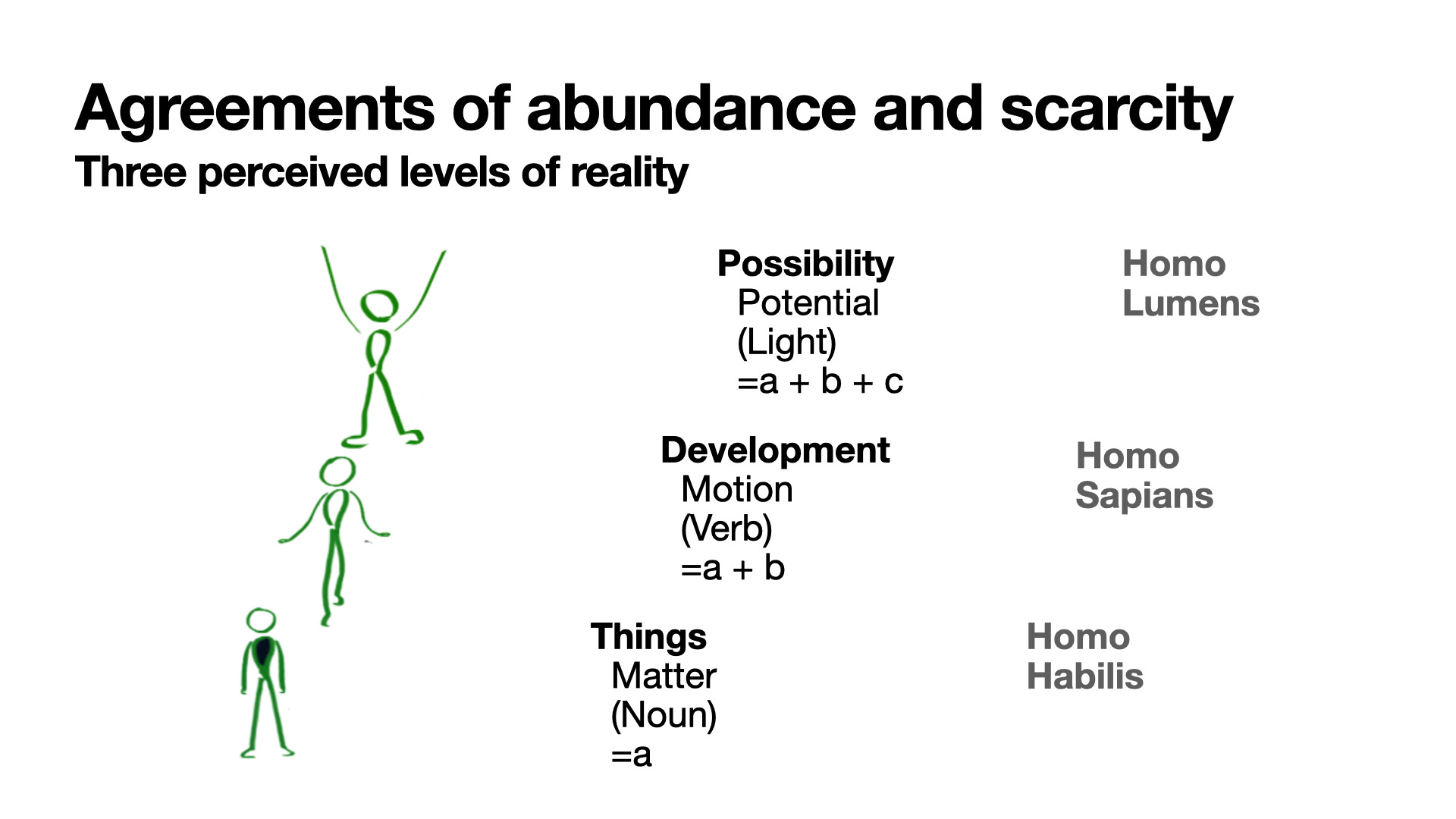 Agreements of abundance and scarcity
Three perceived levels of reality

Possibility
Potential
(Light)
=a + b + c

Homo
Lumens

Development
Motion
(Verb)
=a + b

Homo
Sapians

Things
Matter
(Noun)
=a

Homo
Habilis